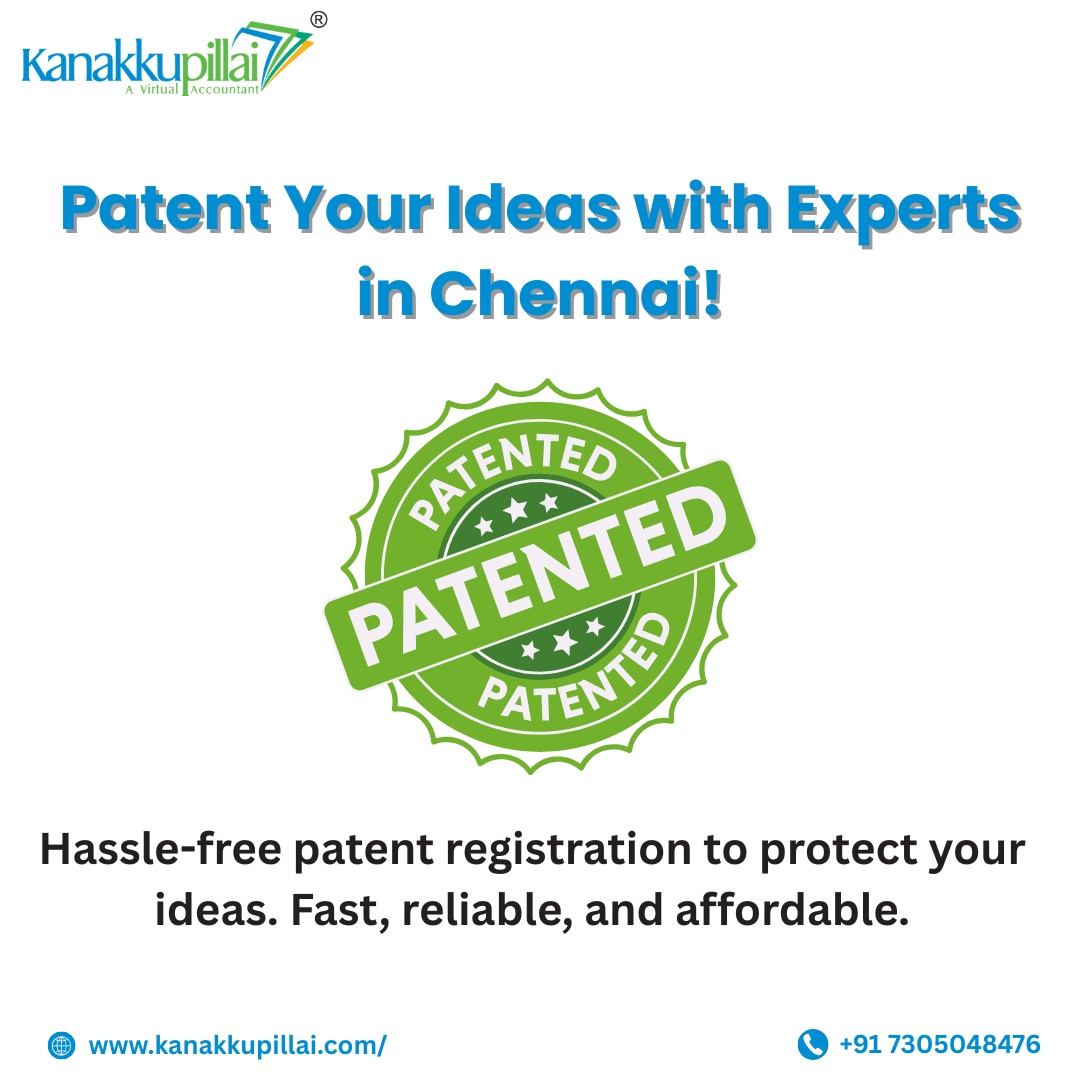 Kanakkupillai®
A Virtual Accountant

Patent Your Ideas with Experts in Chennai!

PATENTED
PATENTED
PATENTED

Hassle-free patent registration to protect your ideas. Fast, reliable, and affordable.

www.kanakkupillai.com/

+91 7305048476